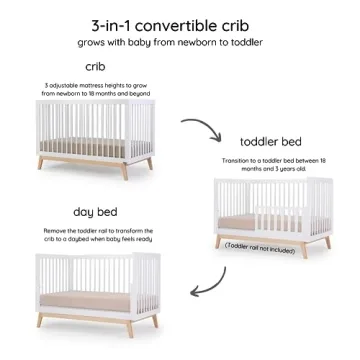 3-in-1 convertible crib
grows with baby from newborn to toddler

crib

3 adjustable mattress heights to grow from newborn to 18 months and beyond

toddler bed

Transition to a toddler bed between 18 months and 3 years old.

(Toddler rail not included)

day bed

Remove the toddler rail to transform the crib to a daybed when baby feels ready